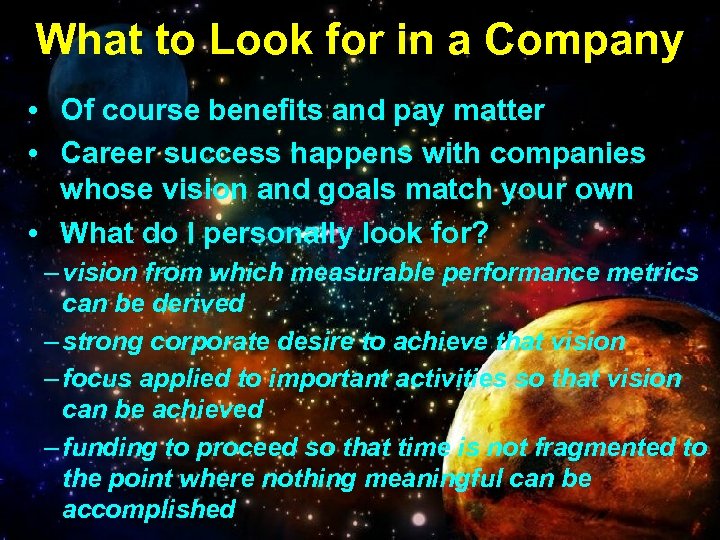 What to Look for in a Company

• Of course benefits and pay matter
• Career success happens with companies whose vision and goals match your own
• What do I personally look for?
– vision from which measurable performance metrics can be derived
– strong corporate desire to achieve that vision
– focus applied to important activities so that vision can be achieved
– funding to proceed so that time is not fragmented to the point where nothing meaningful can be accomplished